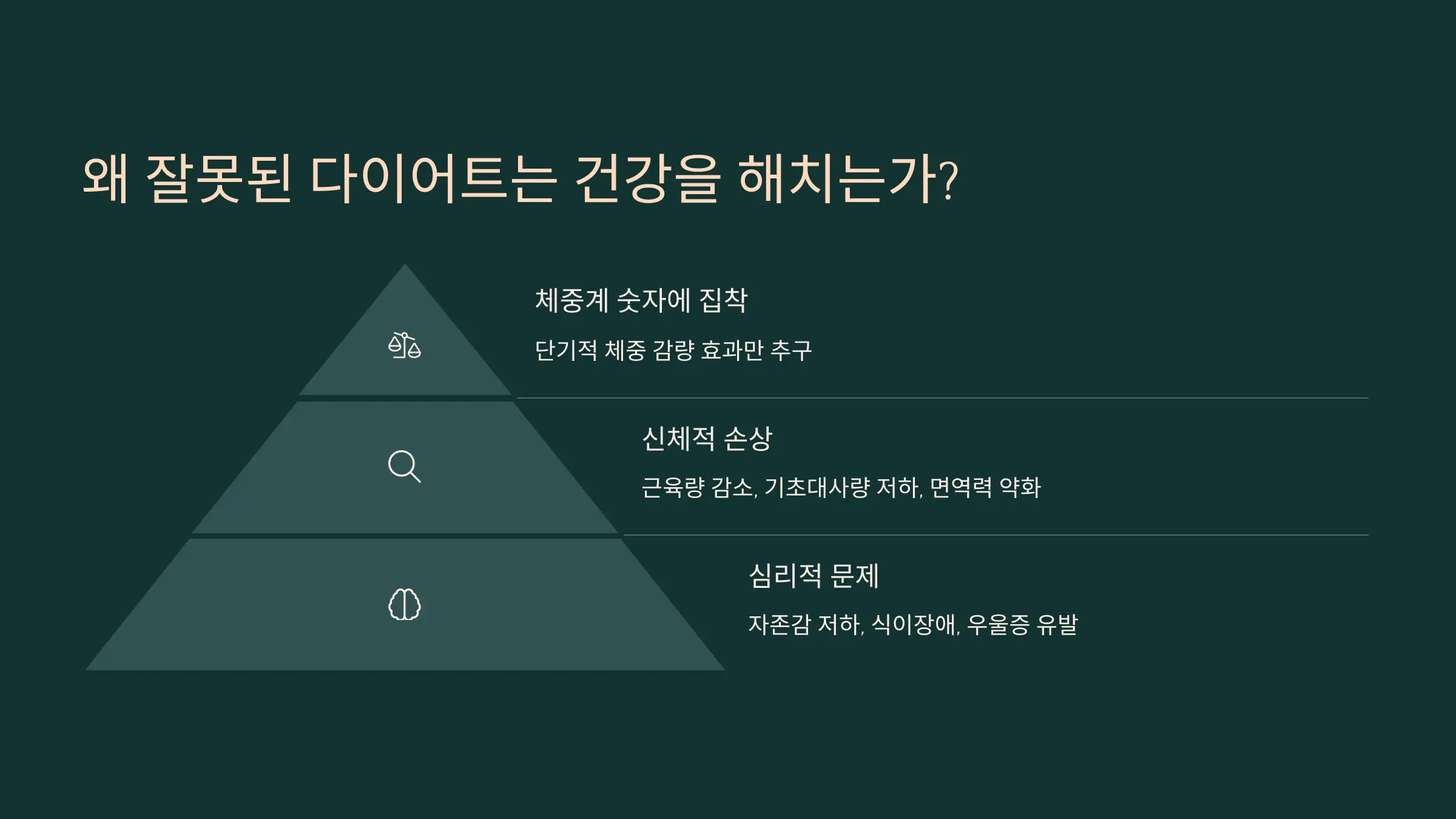 왜 잘못된 다이어트는 건강을 해치는가?

체중계 숫자에 집착

단기적 체중 감량 효과만 추구

신체적 손상

근육량 감소, 기초대사량 저하, 면역력 약화

심리적 문제

자존감 저하, 식이장애, 우울증 유발